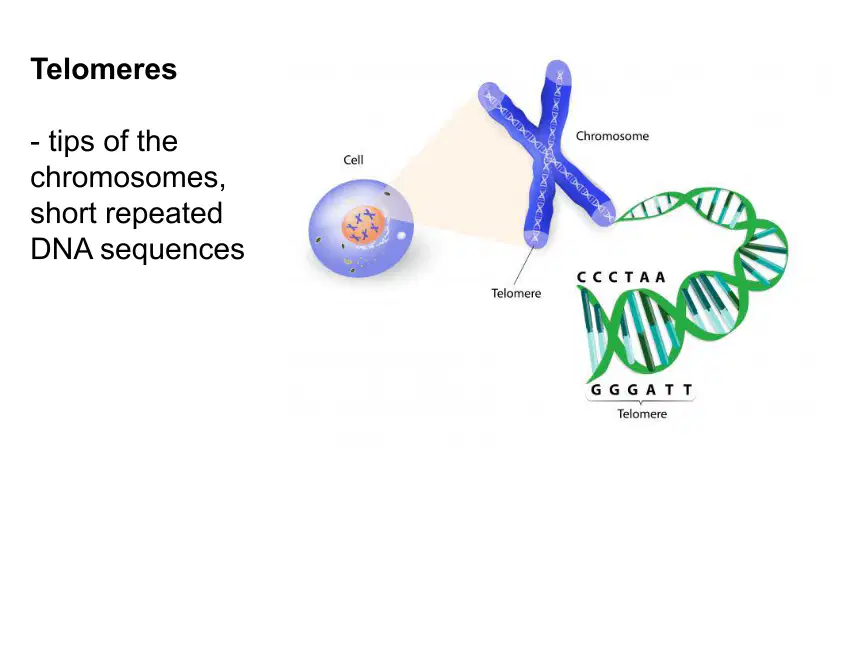 Telomeres

- tips of the chromosomes, short repeated DNA sequences

Cell

Chromosome

Telomere

C C C T A A

G G G A T T

Telomere